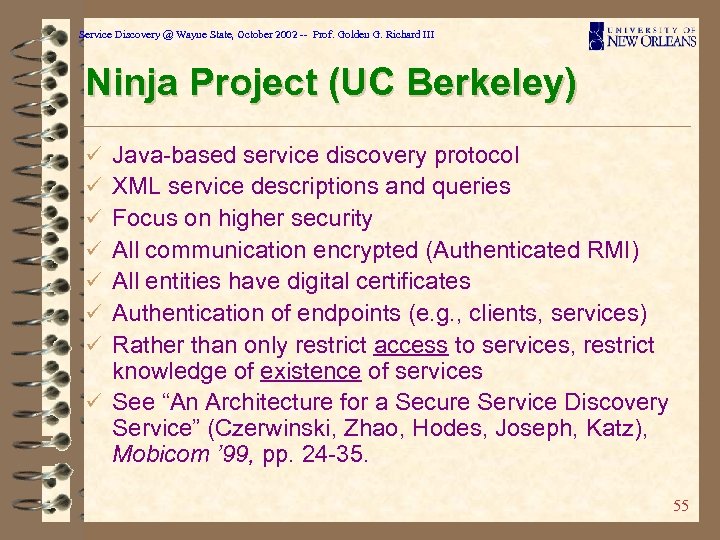 Service Discovery @ Wayne State, October 2002 -- Prof. Golden G. Richard III

UNIVERSITY OF NEW ORLEANS

Ninja Project (UC Berkeley)

✓ Java-based service discovery protocol
✓ XML service descriptions and queries
✓ Focus on higher security
✓ All communication encrypted (Authenticated RMI)
✓ All entities have digital certificates
✓ Authentication of endpoints (e.g., clients, services)
✓ Rather than only restrict access to services, restrict knowledge of existence of services
✓ See “An Architecture for a Secure Service Discovery Service” (Czerwinski, Zhao, Hodes, Joseph, Katz), Mobicom ’99, pp. 24-35.

55